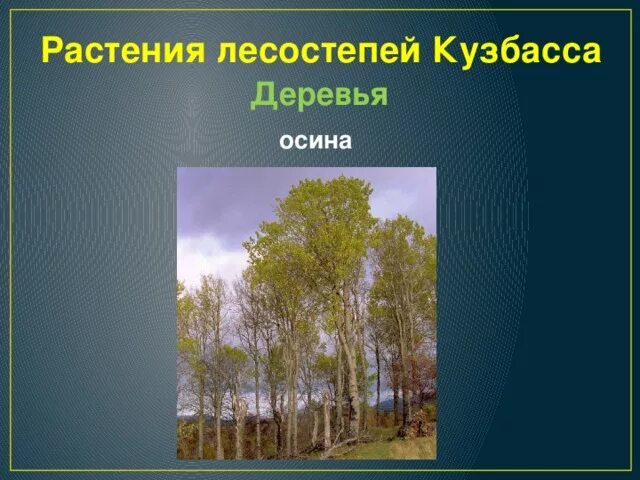 Растения лесостепей Кузбасса

Деревья

осина